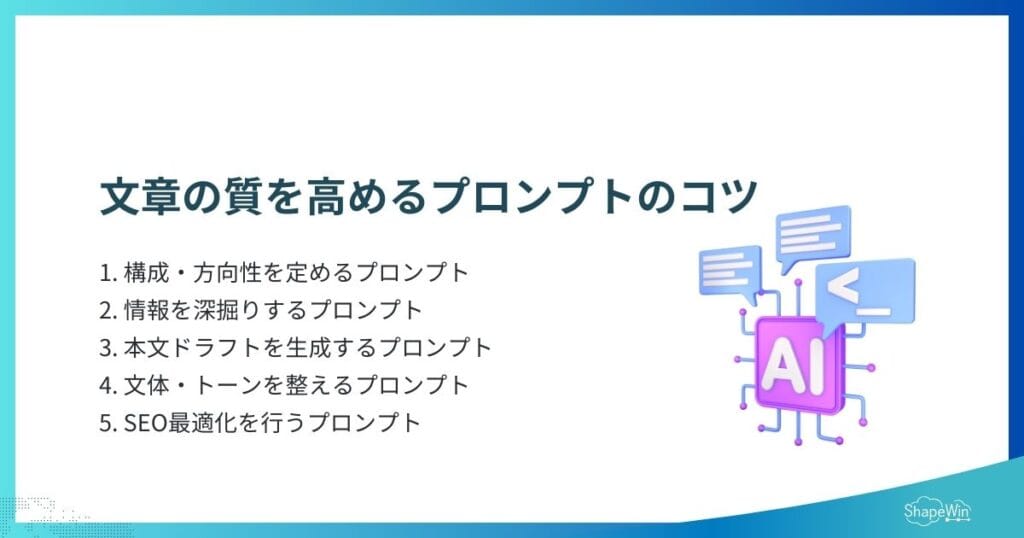 文章の質を高めるプロンプトのコツ

1. 構成・方向性を定めるプロンプト
2. 情報を深掘りするプロンプト
3. 本文ドラフトを生成するプロンプト
4. 文体・トーンを整えるプロンプト
5. SEO最適化を行うプロンプト

<_

AI

ShapeWin